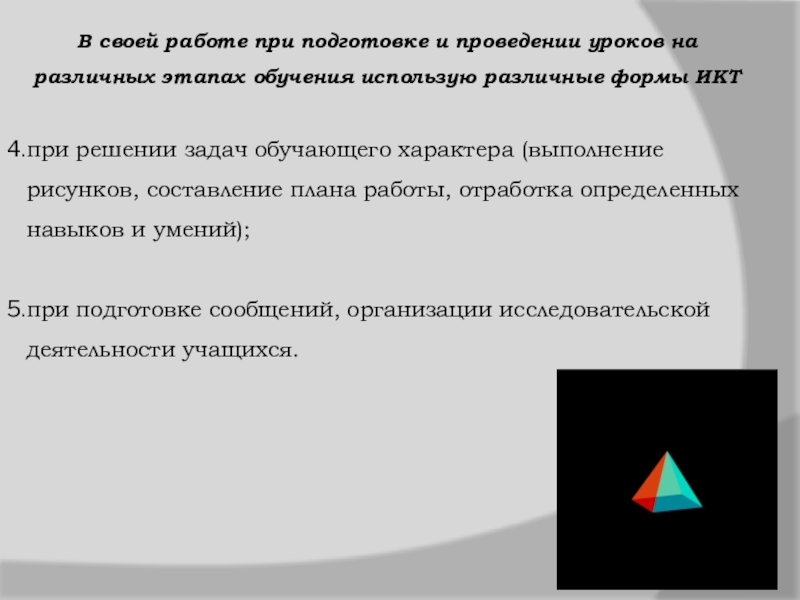 В своей работе при подготовке и проведении уроков на различных этапах обучения использую различные формы ИКТ

4.при решении задач обучающего характера (выполнение рисунков, составление плана работы, отработка определенных навыков и умений);

5.при подготовке сообщений, организации исследовательской деятельности учащихся.